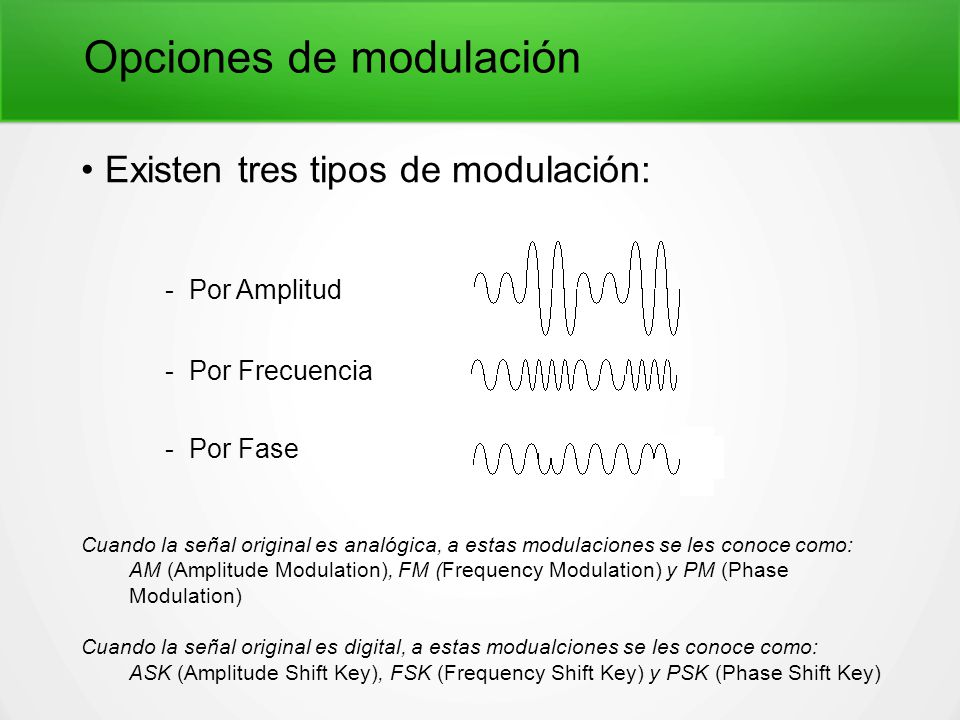 Opciones de modulación

• Existen tres tipos de modulación:

- Por Amplitud

- Por Frecuencia

- Por Fase

Cuando la señal original es analógica, a estas modulaciones se les conoce como: AM (Amplitude Modulation), FM (Frequency Modulation) y PM (Phase Modulation)

Cuando la señal original es digital, a estas modualciones se les conoce como: ASK (Amplitude Shift Key), FSK (Frequency Shift Key) y PSK (Phase Shift Key)